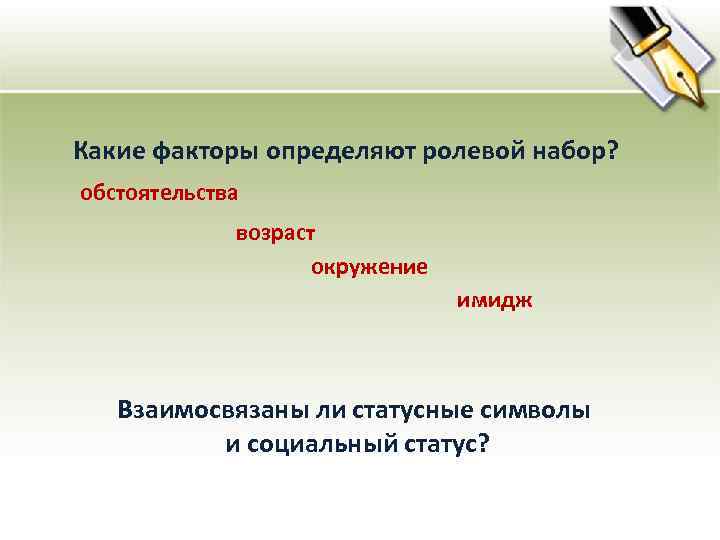 Какие факторы определяют ролевой набор?

обстоятельства

возраст

окружение

имидж

Взаимосвязаны ли статусные символы и социальный статус?